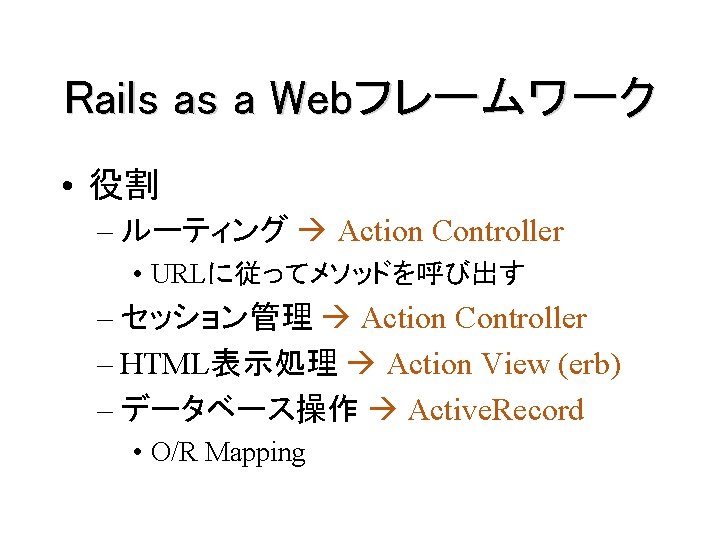 Rails as a Webフレームワーク

• 役割

– ルーティング → Action Controller

• URLに従ってメソッドを呼び出す

– セッション管理 → Action Controller

– HTML表示処理 → Action View (erb)

– データベース操作 → ActiveRecord

• O/R Mapping